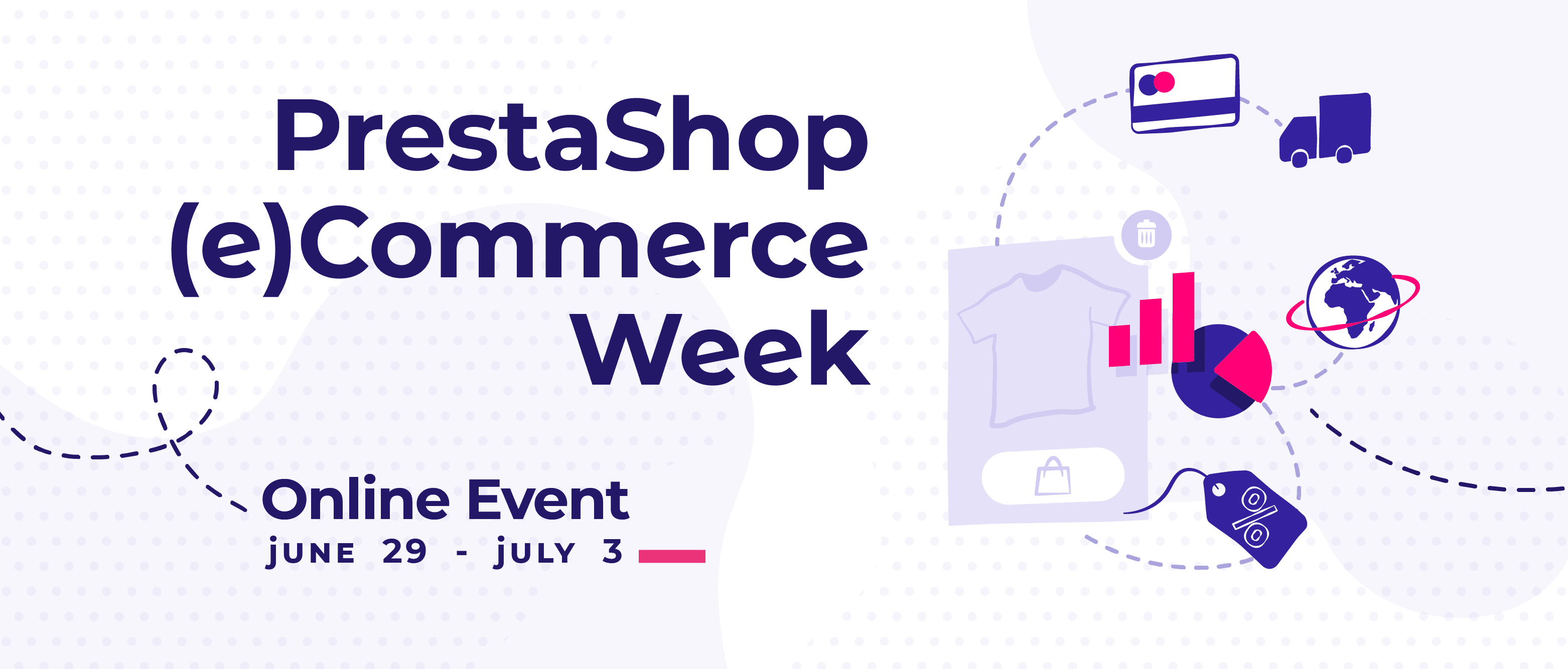 PrestaShop
(e)Commerce
Week

Online Event
JUNE 29 - JULY 3

%